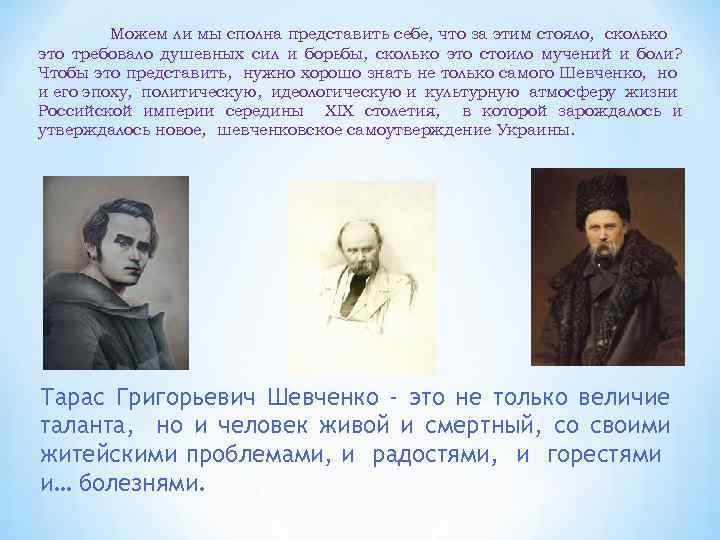 Можем ли мы сполна представить себе, что за этим стояло, сколько это требовало душевных сил и борьбы, сколько это стоило мучений и боли? Чтобы это представить, нужно хорошо знать не только самого Шевченко, но и его эпоху, политическую, идеологическую и культурную атмосферу жизни Российской империи середины XIX столетия, в которой зарождалось и утверждалось новое, шевченковское самоутверждение Украины.

Тарас Григорьевич Шевченко - это не только величие таланта, но и человек живой и смертный, со своими житейскими проблемами, и радостями, и горестями и… болезнями.